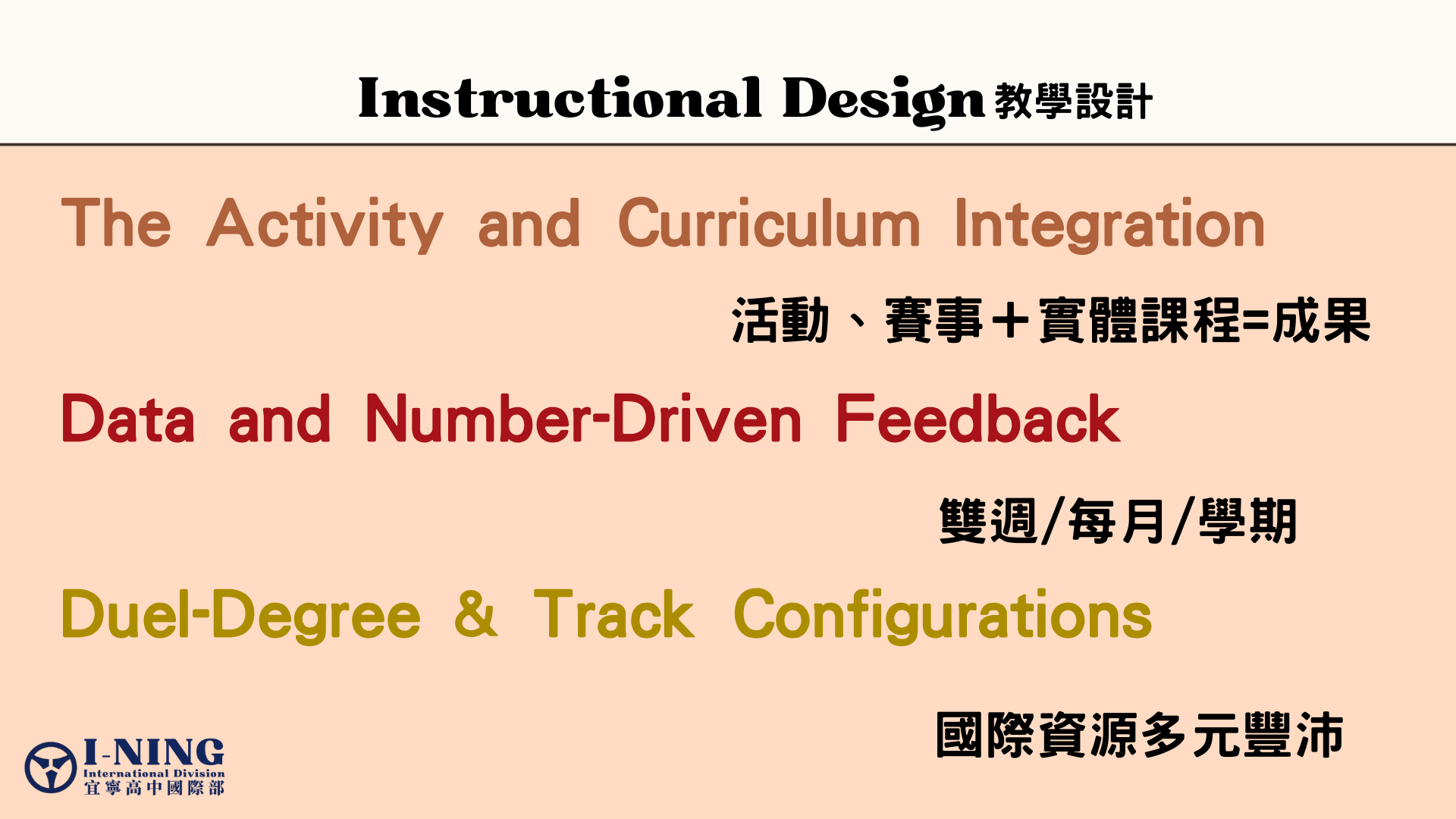 Instructional Design 教學設計

The Activity and Curriculum Integration

活動、賽事＋實體課程=成果

Data and Number-Driven Feedback

雙週/每月/學期

Duel-Degree & Track Configurations

國際資源多元豐沛

I-NING
International Division
宜寧高中國際部